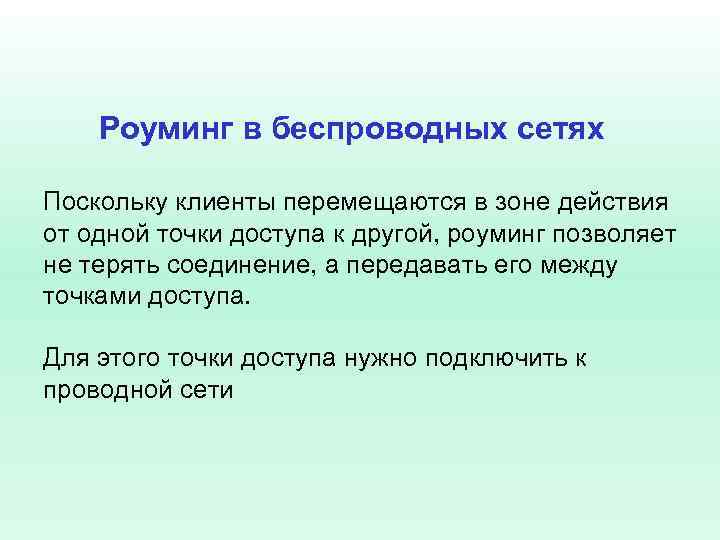 Роуминг в беспроводных сетях

Поскольку клиенты перемещаются в зоне действия от одной точки доступа к другой, роуминг позволяет не терять соединение, а передавать его между точками доступа.

Для этого точки доступа нужно подключить к проводной сети